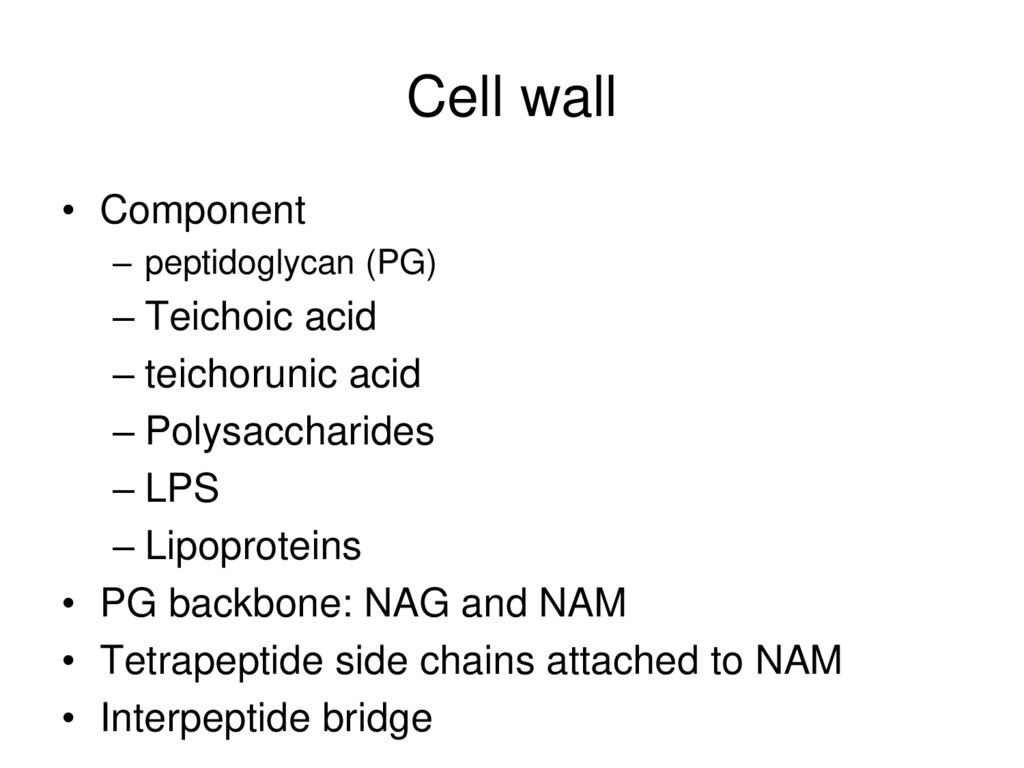 Cell wall

• Component
– peptidoglycan (PG)
– Teichoic acid
– teichorunic acid
– Polysaccharides
– LPS
– Lipoproteins
• PG backbone: NAG and NAM
• Tetrapeptide side chains attached to NAM
• Interpeptide bridge